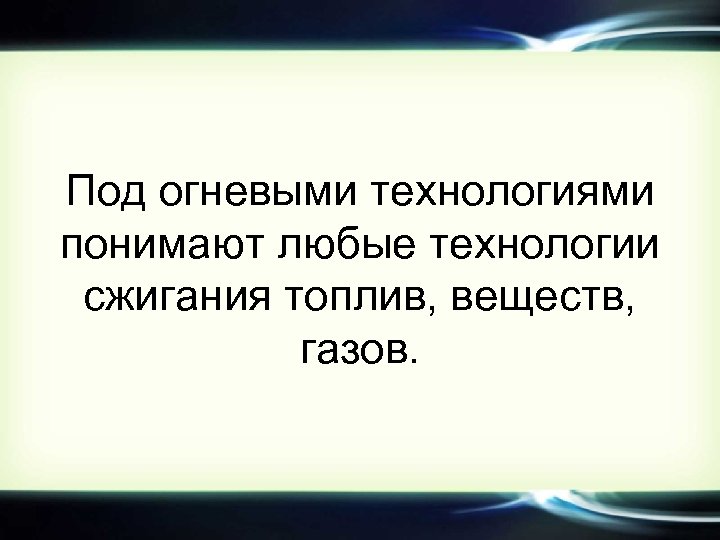 Под огневыми технологиями понимают любые технологии сжигания топлив, веществ, газов.